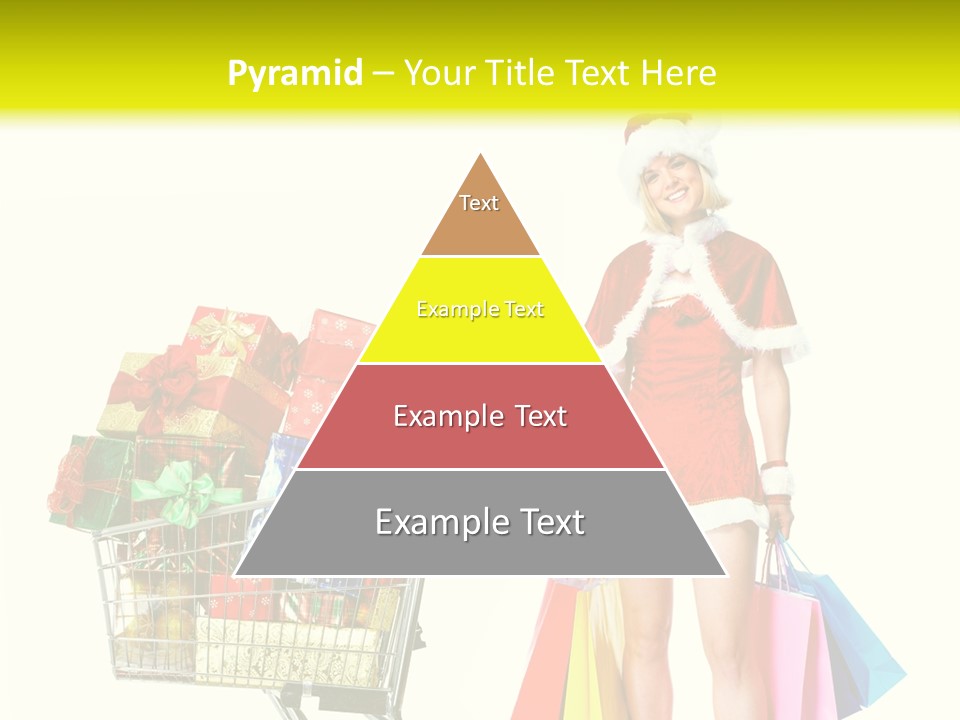 Pyramid – Your Title Text Here

Text

Example Text

Example Text

Example Text